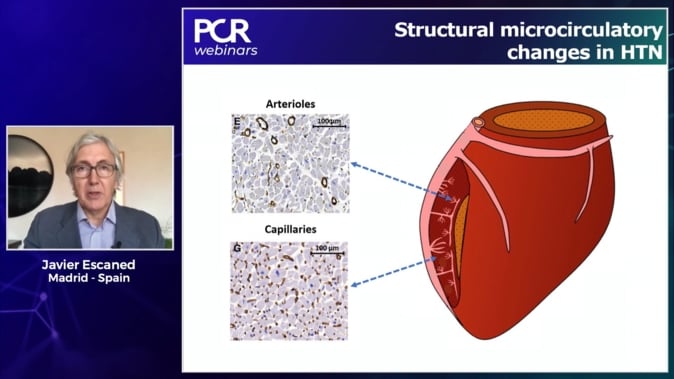 PCR webinars

Structural microcirculatory changes in HTN

Arterioles

E

100μm

Capillaries

G

100 μm

Javier Escaned
Madrid - Spain